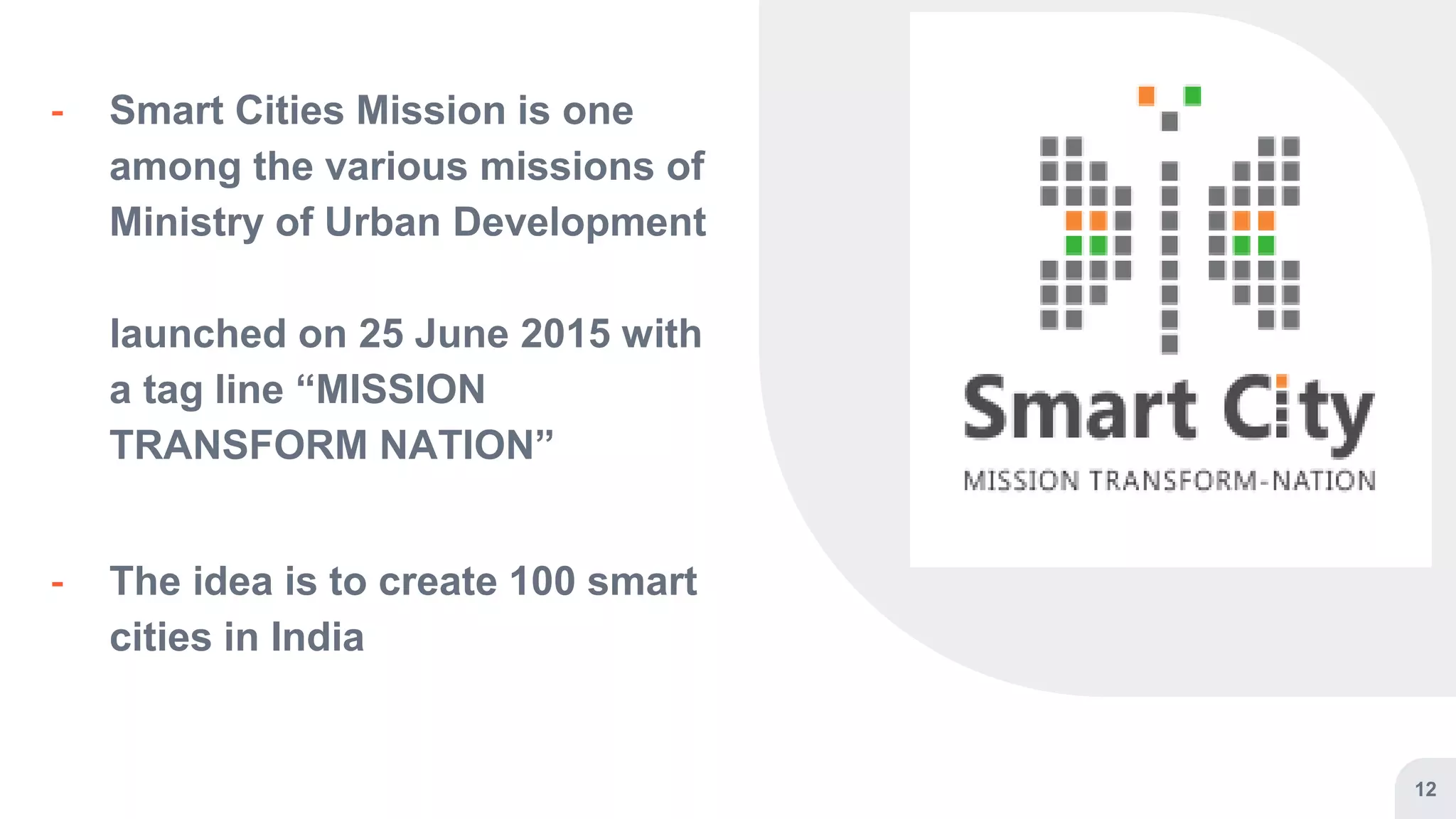 - Smart Cities Mission is one among the various missions of Ministry of Urban Development

launched on 25 June 2015 with a tag line “MISSION TRANSFORM NATION”

- The idea is to create 100 smart cities in India

Smart City
MISSION TRANSFORM-NATION

12